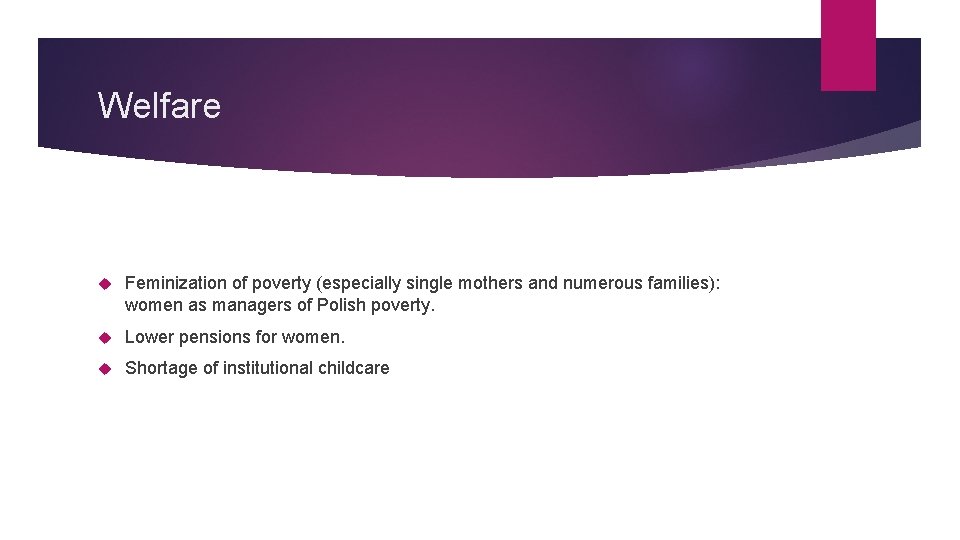 Welfare

Feminization of poverty (especially single mothers and numerous families): women as managers of Polish poverty.

Lower pensions for women.

Shortage of institutional childcare